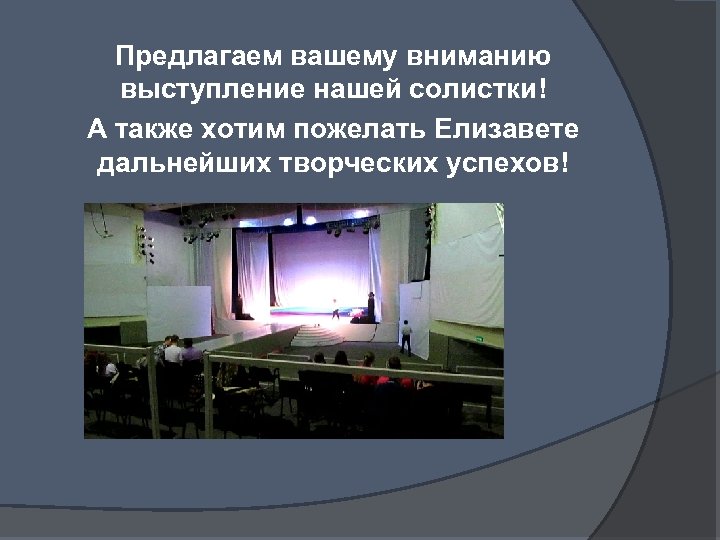 Предлагаем вашему вниманию выступление нашей солистки!

А также хотим пожелать Елизавете дальнейших творческих успехов!